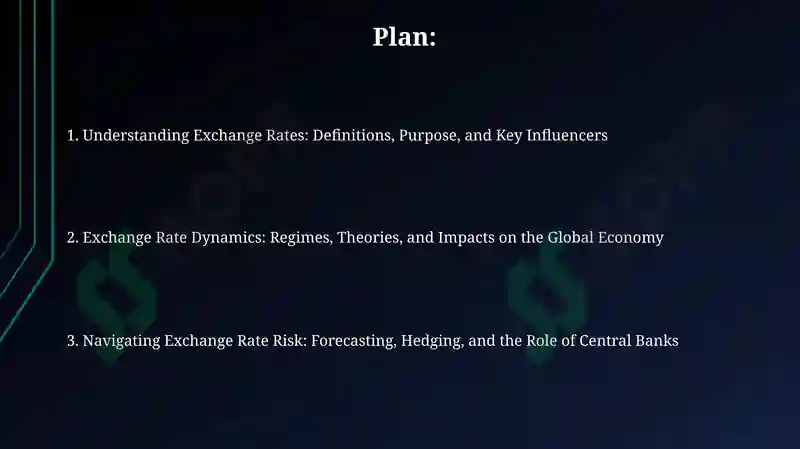 Plan:

1. Understanding Exchange Rates: Definitions, Purpose, and Key Influencers

2. Exchange Rate Dynamics: Regimes, Theories, and Impacts on the Global Economy

3. Navigating Exchange Rate Risk: Forecasting, Hedging, and the Role of Central Banks